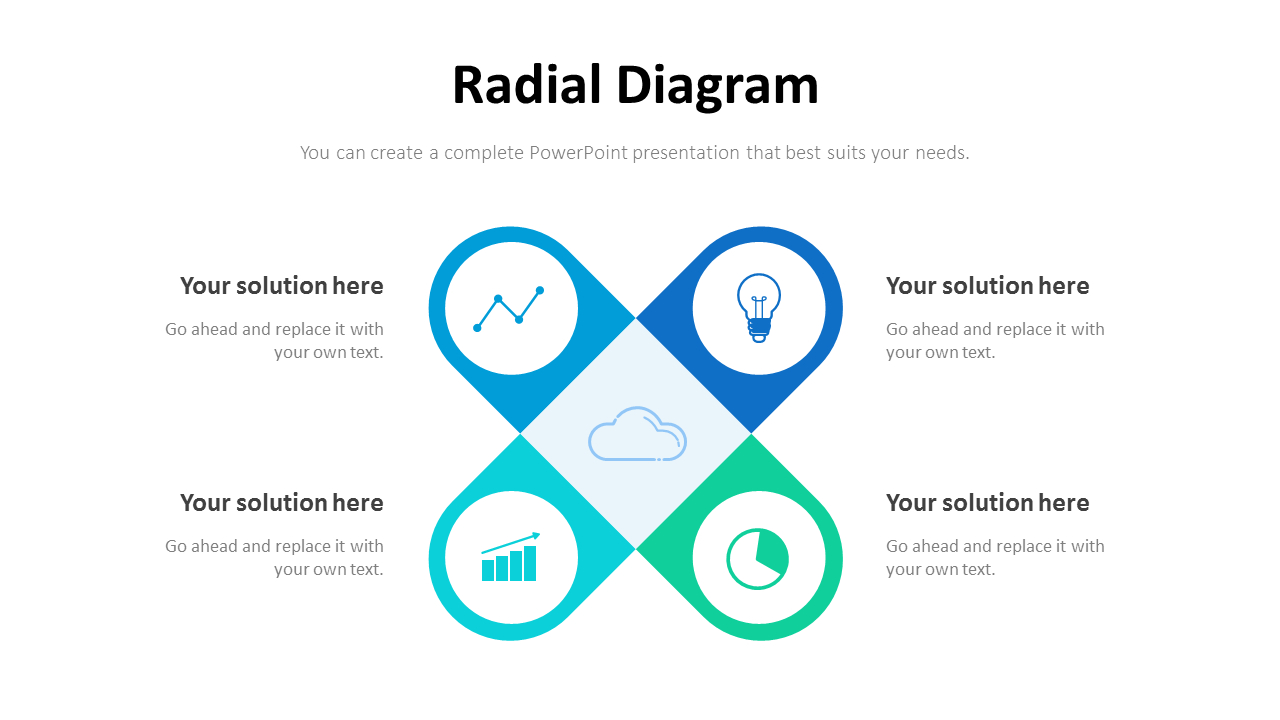 Radial Diagram

You can create a complete PowerPoint presentation that best suits your needs.

Your solution here

Go ahead and replace it with your own text.

Your solution here

Go ahead and replace it with your own text.

Your solution here

Go ahead and replace it with your own text.

Your solution here

Go ahead and replace it with your own text.